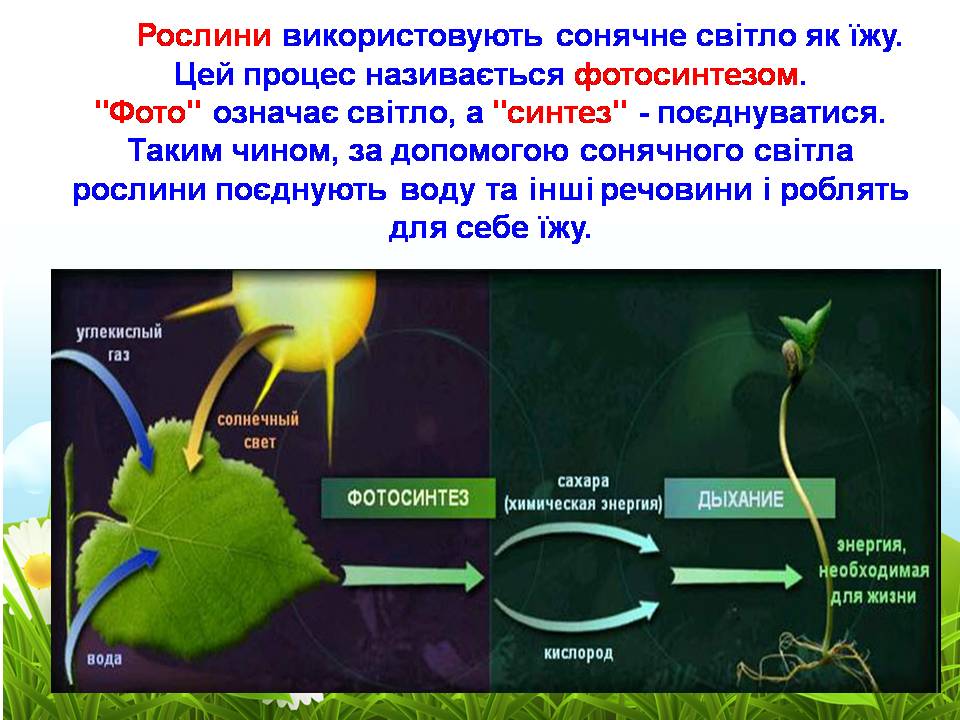 Рослини використовують сонячне світло як їжу. Цей процес називається фотосинтезом. "Фото" означає світло, а "синтез" - поєднуватися. Таким чином, за допомогою сонячного світла рослини поєднують воду та інші речовини і роблять для себе їжу.

углекислый газ

солнечный свет

вода

ФОТОСИНТЕЗ

сахара (химическая энергия)

кислород

ДЫХАНИЕ

энергия, необходимая для жизни